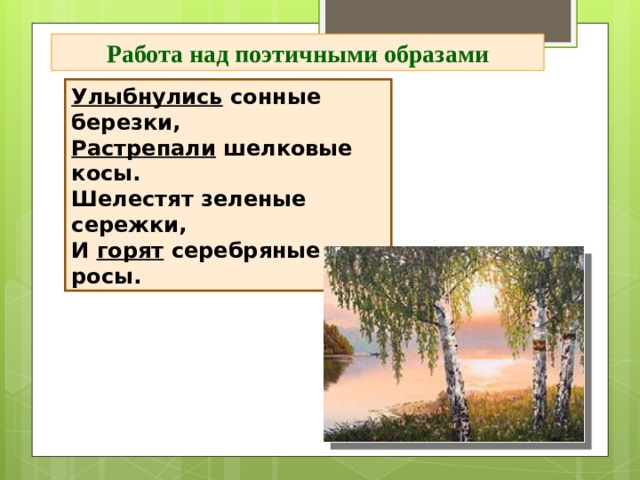 Работа над поэтичными образами

Улыбнулись сонные березки,
Растрепали шелковые косы.
Шелестят зеленые сережки,
И горят серебряные росы.